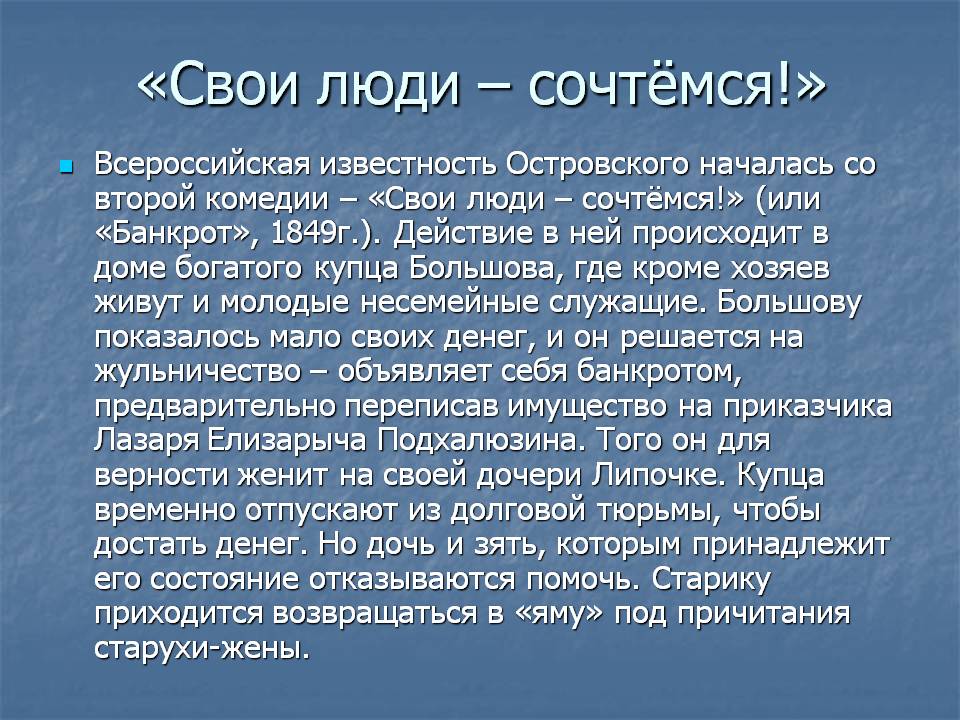 «Свои люди – сочтёмся!»

Всероссийская известность Островского началась со второй комедии – «Свои люди – сочтёмся!» (или «Банкрот», 1849г.). Действие в ней происходит в доме богатого купца Большова, где кроме хозяев живут и молодые несемейные служащие. Большову показалось мало своих денег, и он решается на жульничество – объявляет себя банкротом, предварительно переписав имущество на приказчика Лазаря Елизарыча Подхалюзина. Того он для верности женит на своей дочери Липочке. Купца временно отпускают из долговой тюрьмы, чтобы достать денег. Но дочь и зять, которым принадлежит его состояние отказываются помочь. Старику приходится возвращаться в «яму» под причитания старухи-жены.